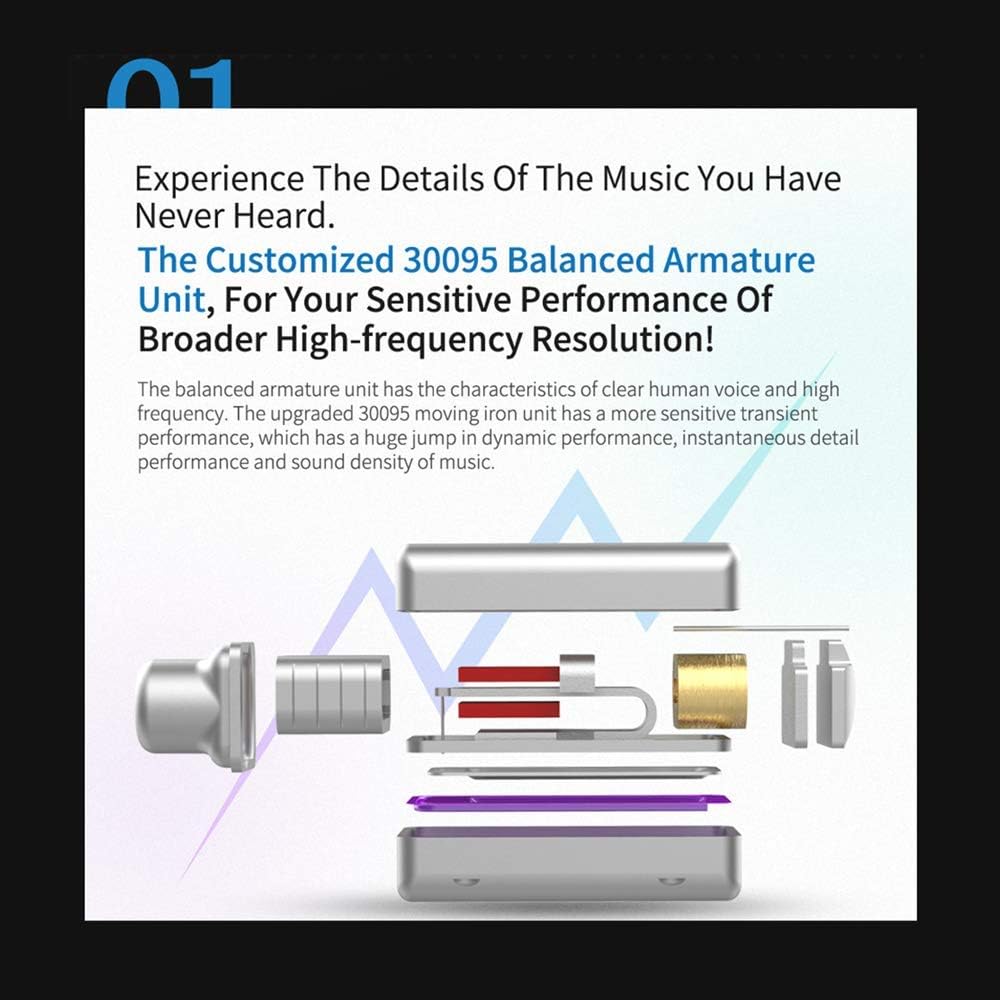 01

Experience The Details Of The Music You Have Never Heard.

The Customized 30095 Balanced Armature Unit, For Your Sensitive Performance Of Broader High-frequency Resolution!

The balanced armature unit has the characteristics of clear human voice and high frequency. The upgraded 30095 moving iron unit has a more sensitive transient performance, which has a huge jump in dynamic performance, instantaneous detail performance and sound density of music.